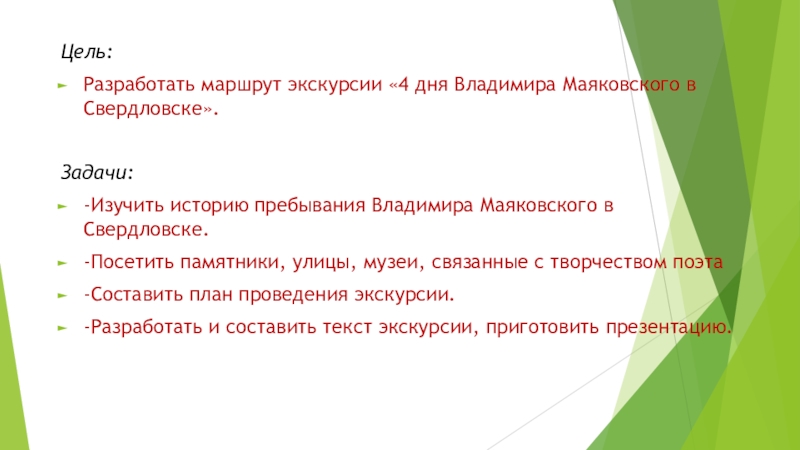 Цель:

Разработать маршрут экскурсии «4 дня Владимира Маяковского в Свердловске».

Задачи:

-Изучить историю пребывания Владимира Маяковского в Свердловске.

-Посетить памятники, улицы, музеи, связанные с творчеством поэта

-Составить план проведения экскурсии.

-Разработать и составить текст экскурсии, приготовить презентацию.